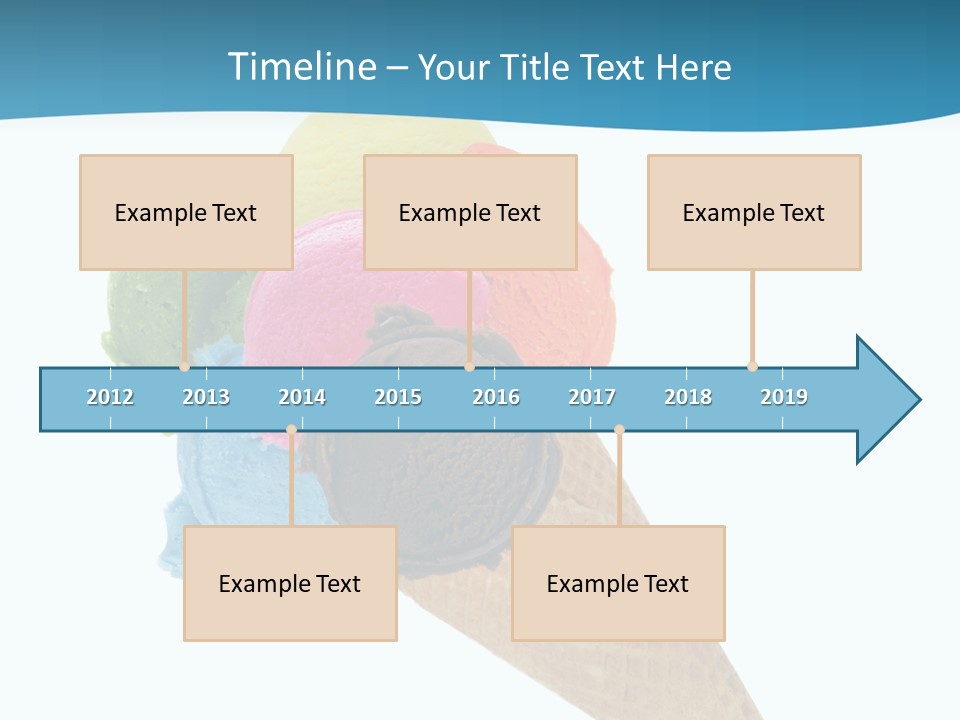 Timeline – Your Title Text Here

Example Text

Example Text

Example Text

2012 2013 2014 2015 2016 2017 2018 2019

Example Text

Example Text